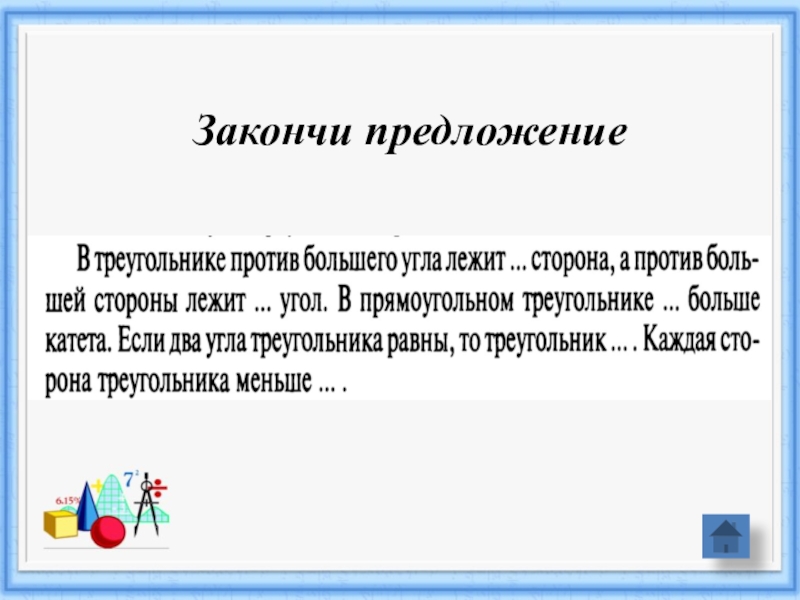 Закончи предложение

В треугольнике против большего угла лежит ... сторона, а против большей стороны лежит ... угол. В прямоугольном треугольнике ... больше катета. Если два угла треугольника равны, то треугольник ... . Каждая сторона треугольника меньше ... .

6.15%

$7^2$